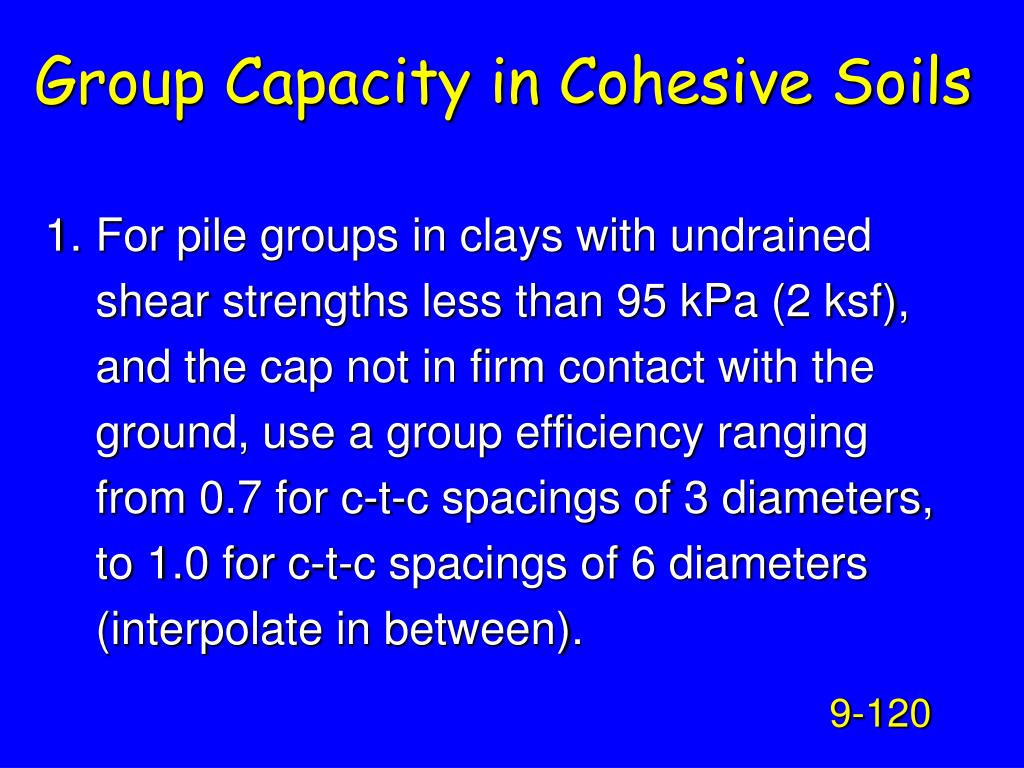 Group Capacity in Cohesive Soils

1. For pile groups in clays with undrained shear strengths less than 95 kPa (2 ksf), and the cap not in firm contact with the ground, use a group efficiency ranging from 0.7 for c-t-c spacings of 3 diameters, to 1.0 for c-t-c spacings of 6 diameters (interpolate in between).

9-120